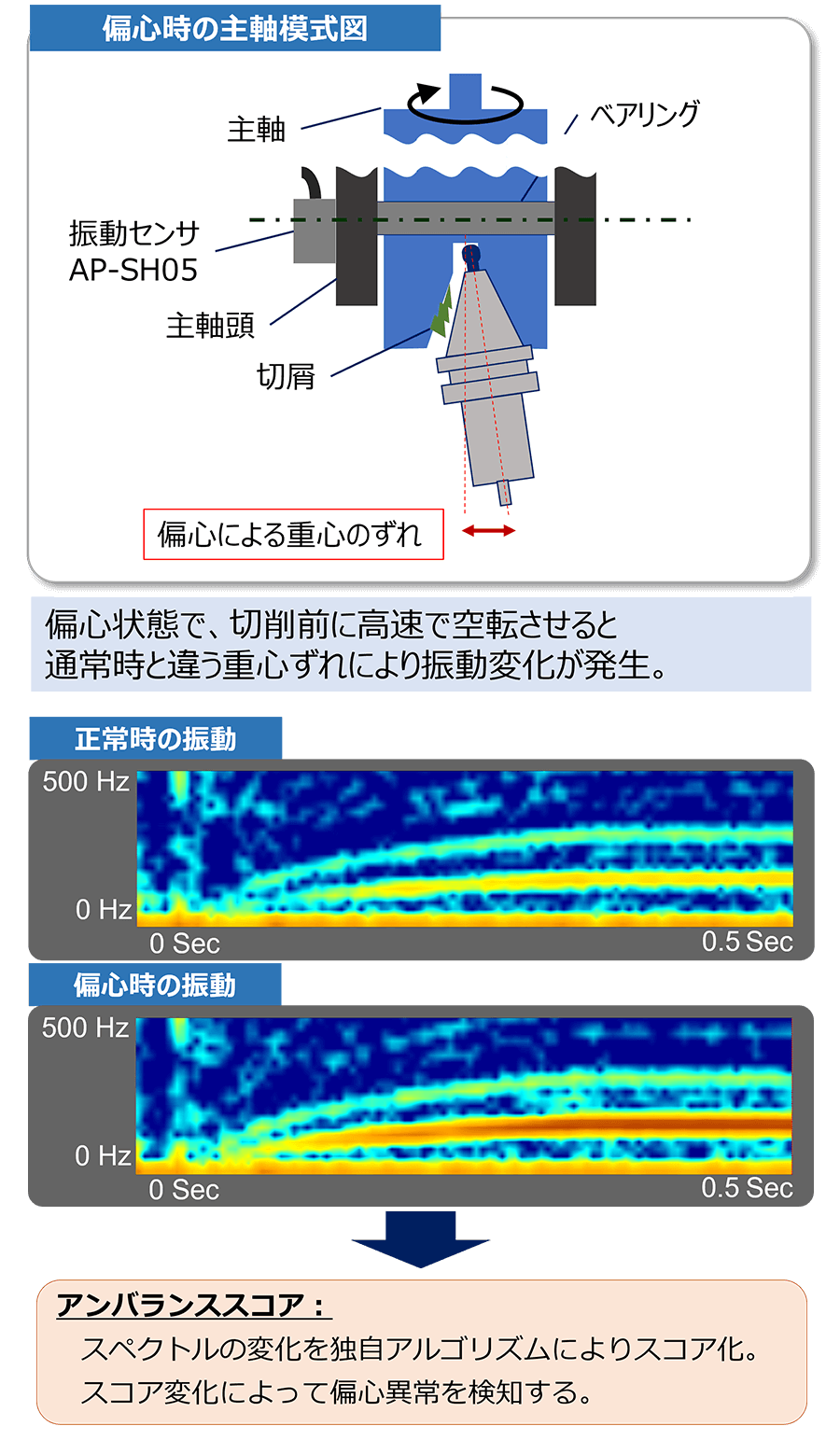 偏心時の主軸模式図

主軸

ベアリング

振動センサ
AP-SH05

主軸頭

切屑

偏心による重心のずれ

偏心状態で、切削前に高速で空転させると
通常時と違う重心ずれにより振動変化が発生。

正常時の振動

500 Hz

0 Hz

0 Sec

0.5 Sec

偏心時の振動

500 Hz

0 Hz

0 Sec

0.5 Sec

アンバランススコア：

スペクトルの変化を独自アルゴリズムによりスコア化。
スコア変化によって偏心異常を検知する。